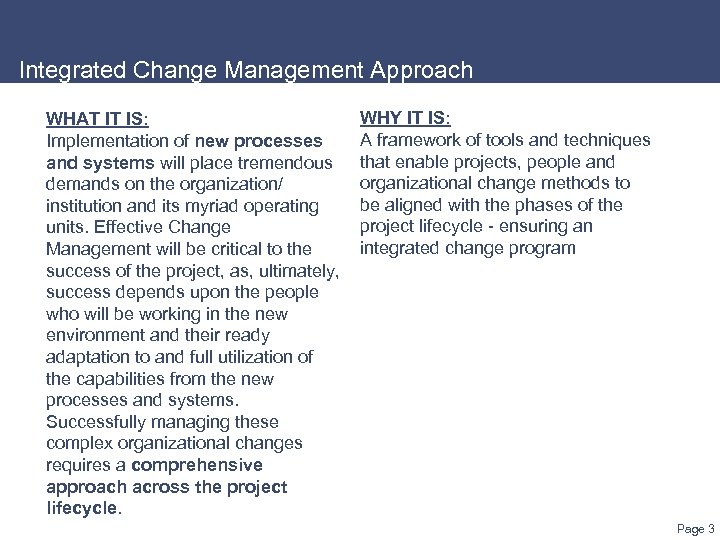 Integrated Change Management Approach

WHAT IT IS:
Implementation of new processes and systems will place tremendous demands on the organization/ institution and its myriad operating units. Effective Change Management will be critical to the success of the project, as, ultimately, success depends upon the people who will be working in the new environment and their ready adaptation to and full utilization of the capabilities from the new processes and systems. Successfully managing these complex organizational changes requires a comprehensive approach across the project lifecycle.

WHY IT IS:
A framework of tools and techniques that enable projects, people and organizational change methods to be aligned with the phases of the project lifecycle - ensuring an integrated change program

Page 3